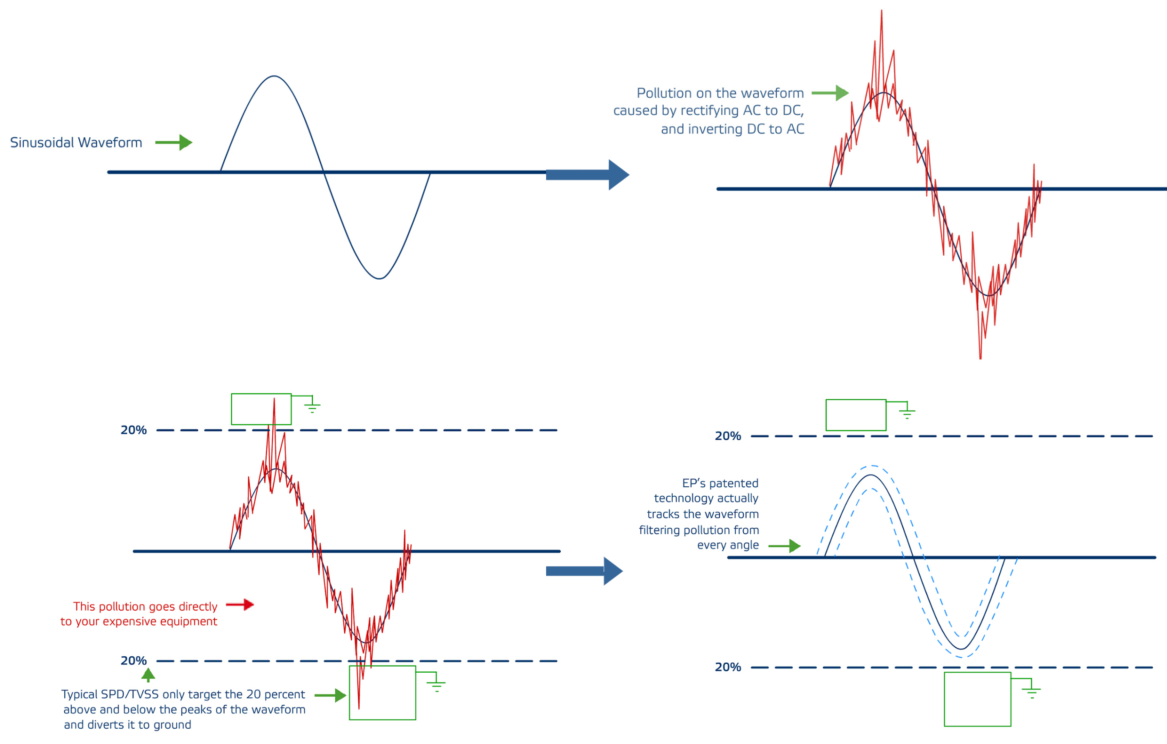 Sinusoidal Waveform

Pollution on the waveform caused by rectifying AC to DC, and inverting DC to AC

20%

This pollution goes directly to your expensive equipment

20%

Typical SPD/TVSS only target the 20 percent above and below the peaks of the waveform and diverts it to ground

20%

EP's patented technology actually tracks the waveform filtering pollution from every angle

20%